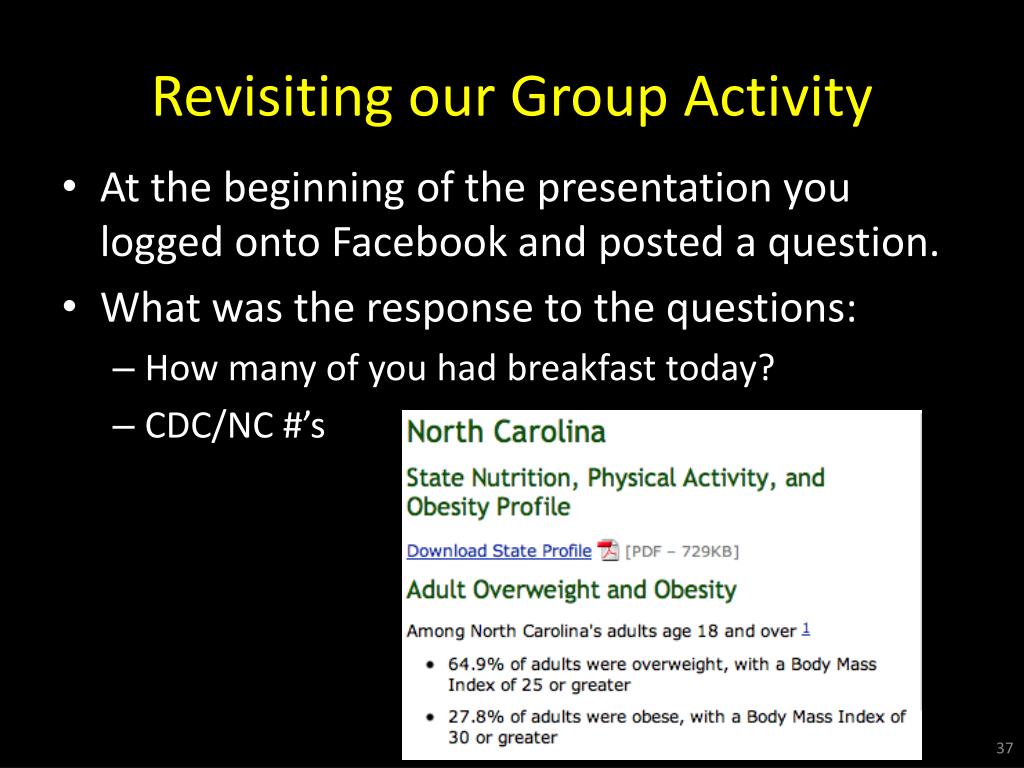 Revisiting our Group Activity

• At the beginning of the presentation you logged onto Facebook and posted a question.
• What was the response to the questions:
– How many of you had breakfast today?
– CDC/NC #'s

North Carolina

State Nutrition, Physical Activity, and Obesity Profile

Download State Profile [PDF – 729KB]

Adult Overweight and Obesity

Among North Carolina's adults age 18 and over 1

• 64.9% of adults were overweight, with a Body Mass Index of 25 or greater
• 27.8% of adults were obese, with a Body Mass Index of 30 or greater

37